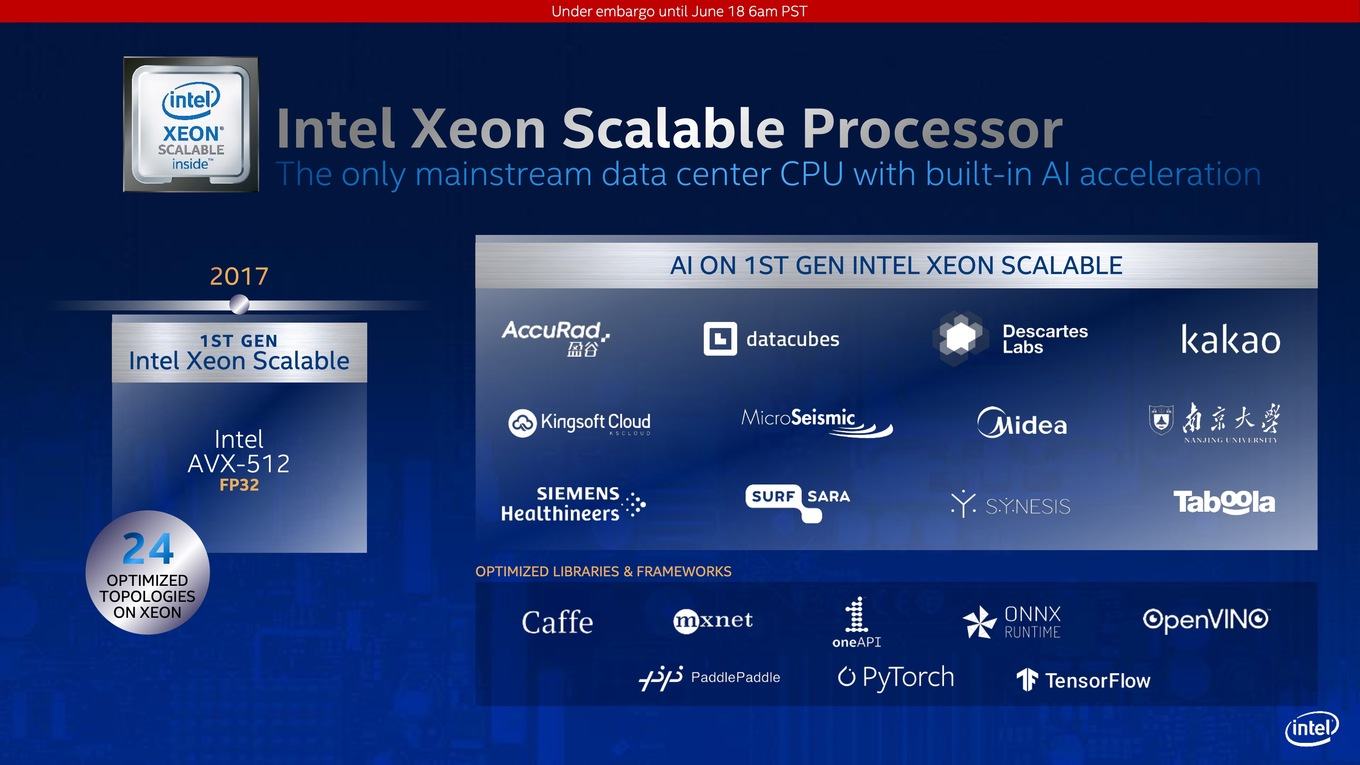 Under embargo until June 18 6am PST

intel XEON SCALABLE inside

Intel Xeon Scalable Processor
The only mainstream data center CPU with built-in AI acceleration

2017

1ST GEN
Intel Xeon Scalable

Intel
AVX-512
FP32

24
OPTIMIZED TOPOLOGIES ON XEON

AI ON 1ST GEN INTEL XEON SCALABLE

AccuRad 盈谷

datacubes

Descartes Labs

kakao

Kingsoft Cloud KSCLOUD

MicroSeismic

Midea

南京大學 NANJING UNIVERSITY

SIEMENS Healthineers

SURF SARA

SYNESIS

Taboola

OPTIMIZED LIBRARIES & FRAMEWORKS

Caffe

mxnet

oneAPI

ONNX RUNTIME

OpenVINO

PaddlePaddle

PyTorch

TensorFlow

intel